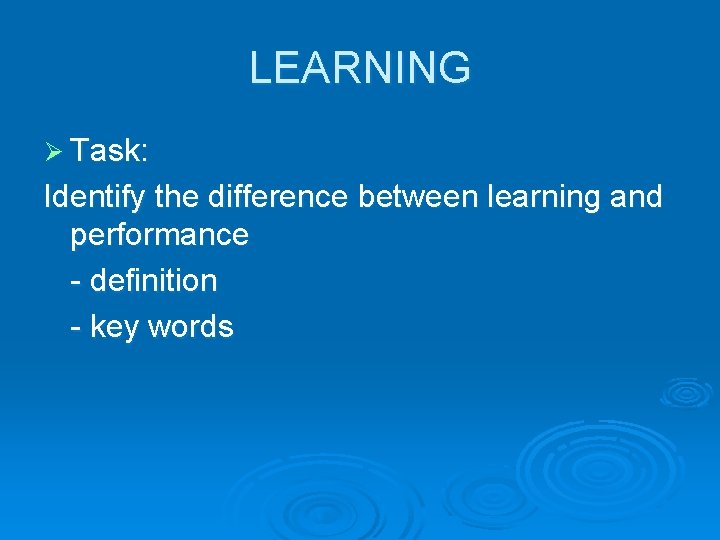 LEARNING

➢ Task:

Identify the difference between learning and performance

- definition
- key words